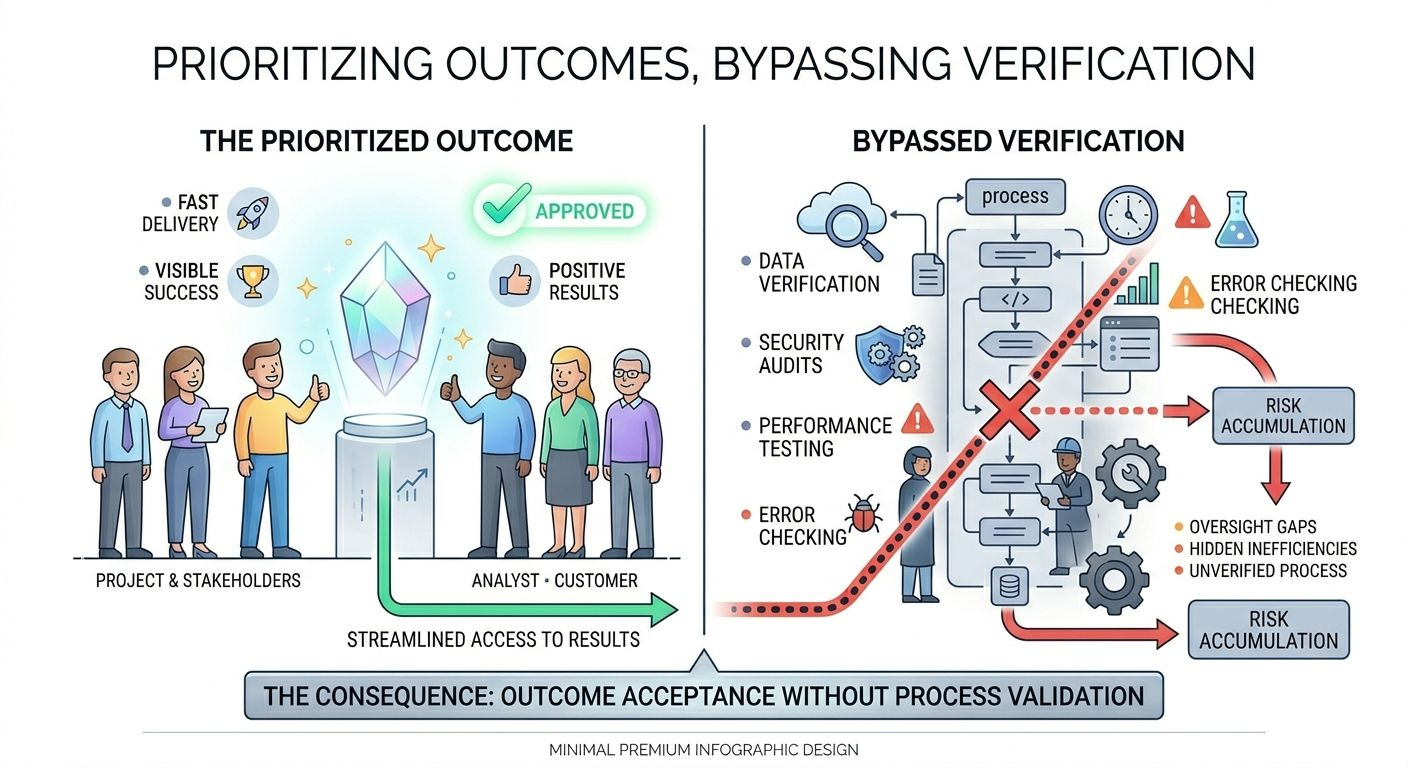 PRIORITIZING OUTCOMES, BYPASSING VERIFICATION

THE PRIORITIZED OUTCOME

FAST DELIVERY

VISIBLE SUCCESS

APPROVED

POSITIVE RESULTS

PROJECT & STAKEHOLDERS

ANALYST • CUSTOMER

STREAMLINED ACCESS TO RESULTS

BYPASSED VERIFICATION

process

</>

DATA VERIFICATION

SECURITY AUDITS

PERFORMANCE TESTING

ERROR CHECKING

ERROR CHECKING CHECKING

RISK ACCUMULATION

OVERSIGHT GAPS

HIDDEN INEFFICIENCIES

UNVERIFIED PROCESS

RISK ACCUMULATION

THE CONSEQUENCE: OUTCOME ACCEPTANCE WITHOUT PROCESS VALIDATION

MINIMAL PREMIUM INFOGRAPHIC DESIGN